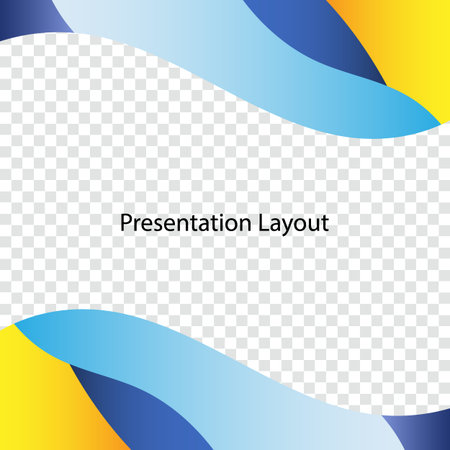 Presentation Layout